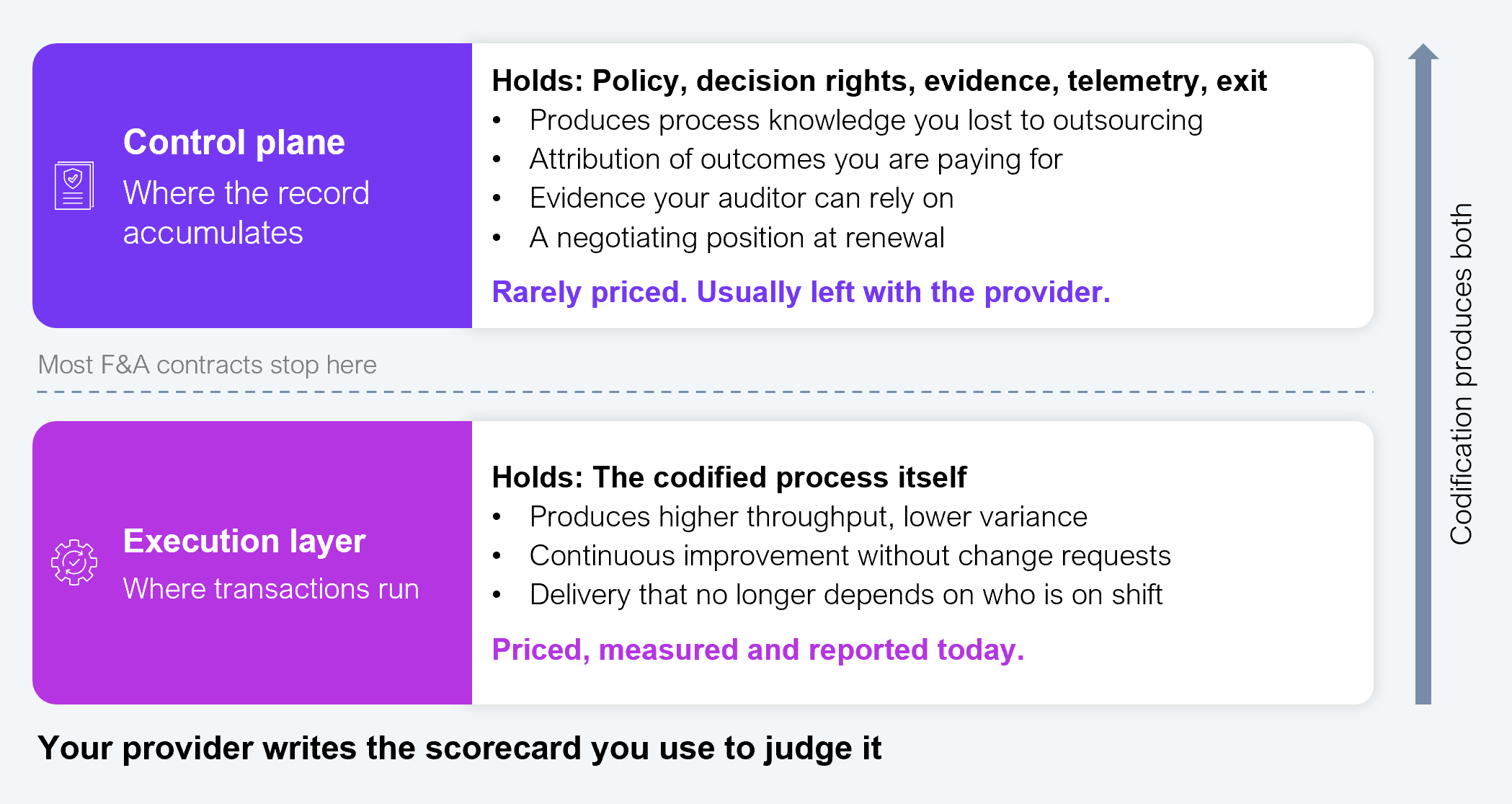 Control plane
Where the record accumulates

Holds: Policy, decision rights, evidence, telemetry, exit
• Produces process knowledge you lost to outsourcing
• Attribution of outcomes you are paying for
• Evidence your auditor can rely on
• A negotiating position at renewal

Rarely priced. Usually left with the provider.

Most F&A contracts stop here

Execution layer
Where transactions run

Holds: The codified process itself
• Produces higher throughput, lower variance
• Continuous improvement without change requests
• Delivery that no longer depends on who is on shift

Priced, measured and reported today.

Codification produces both

Your provider writes the scorecard you use to judge it